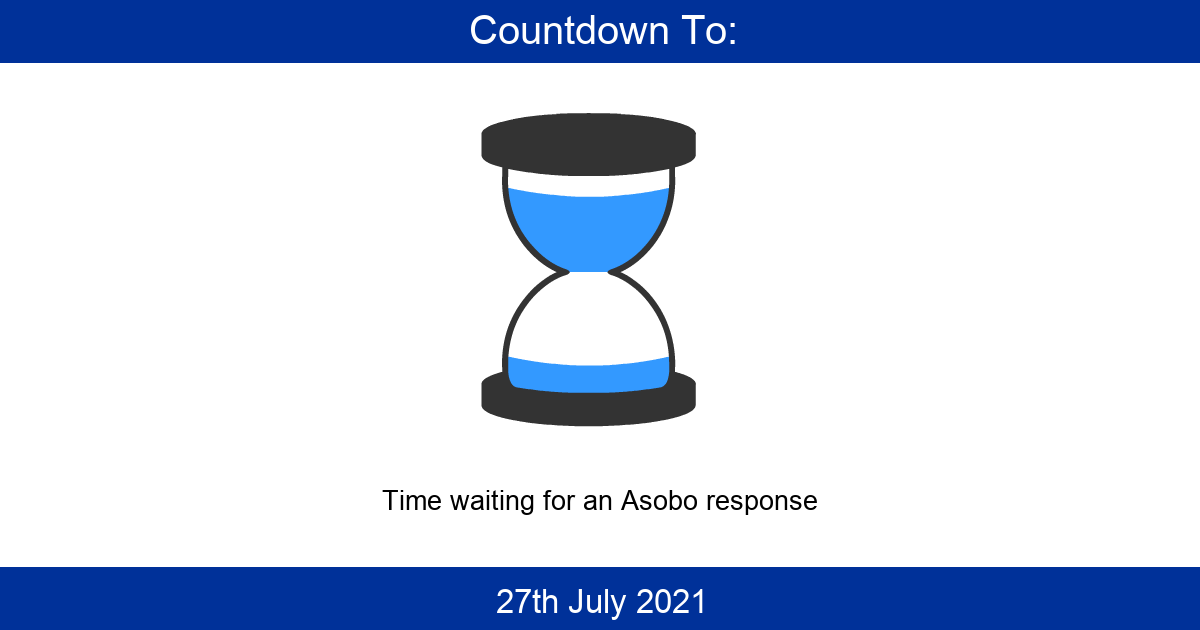 Countdown To:

Time waiting for an Asobo response

27th July 2021